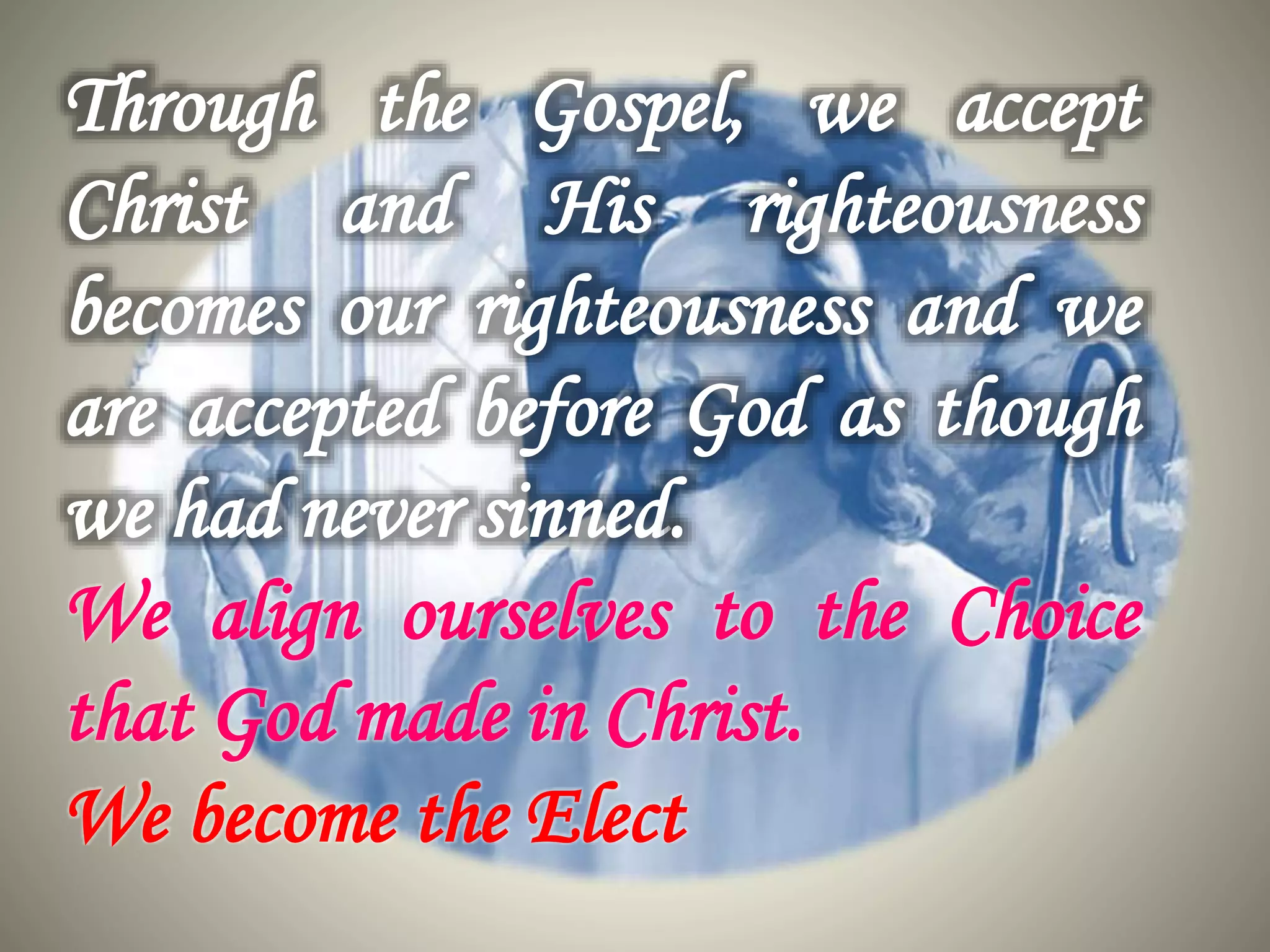 Through the Gospel, we accept Christ and His righteousness becomes our righteousness and we are accepted before God as though we had never sinned.

We align ourselves to the Choice that God made in Christ.

We become the Elect